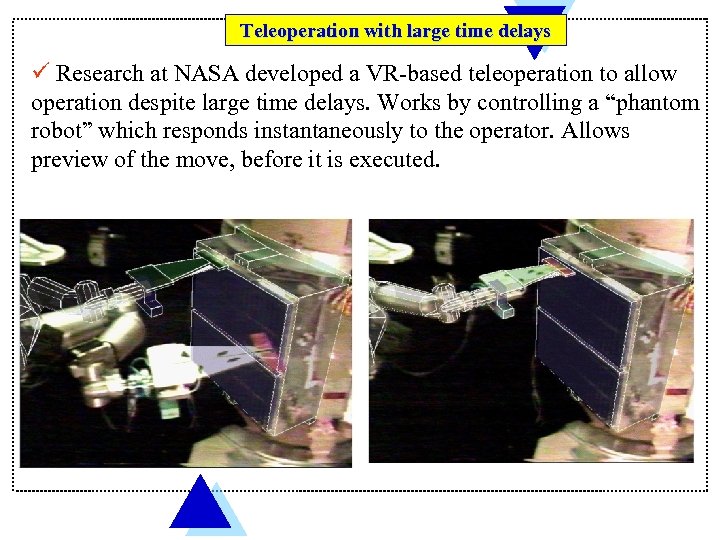 Teleoperation with large time delays

✓ Research at NASA developed a VR-based teleoperation to allow operation despite large time delays. Works by controlling a “phantom robot” which responds instantaneously to the operator. Allows preview of the move, before it is executed.